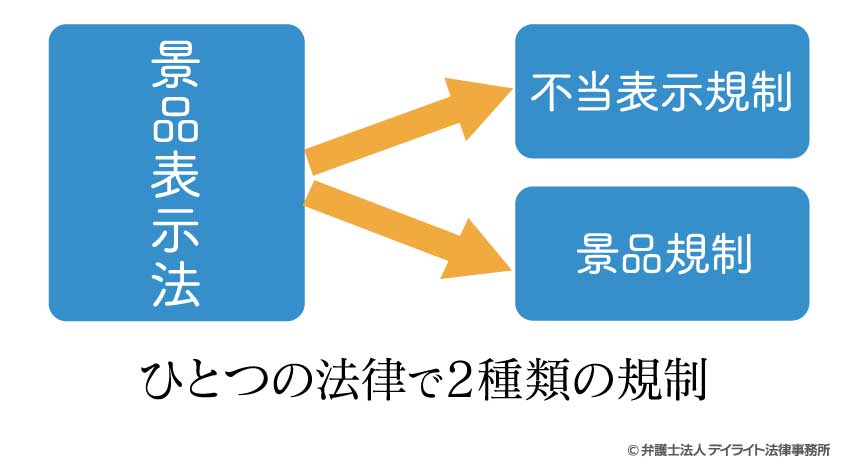 景品表示法

不当表示規制

景品規制

ひとつの法律で2種類の規制

© 弁護士法人 デイライト法律事務所